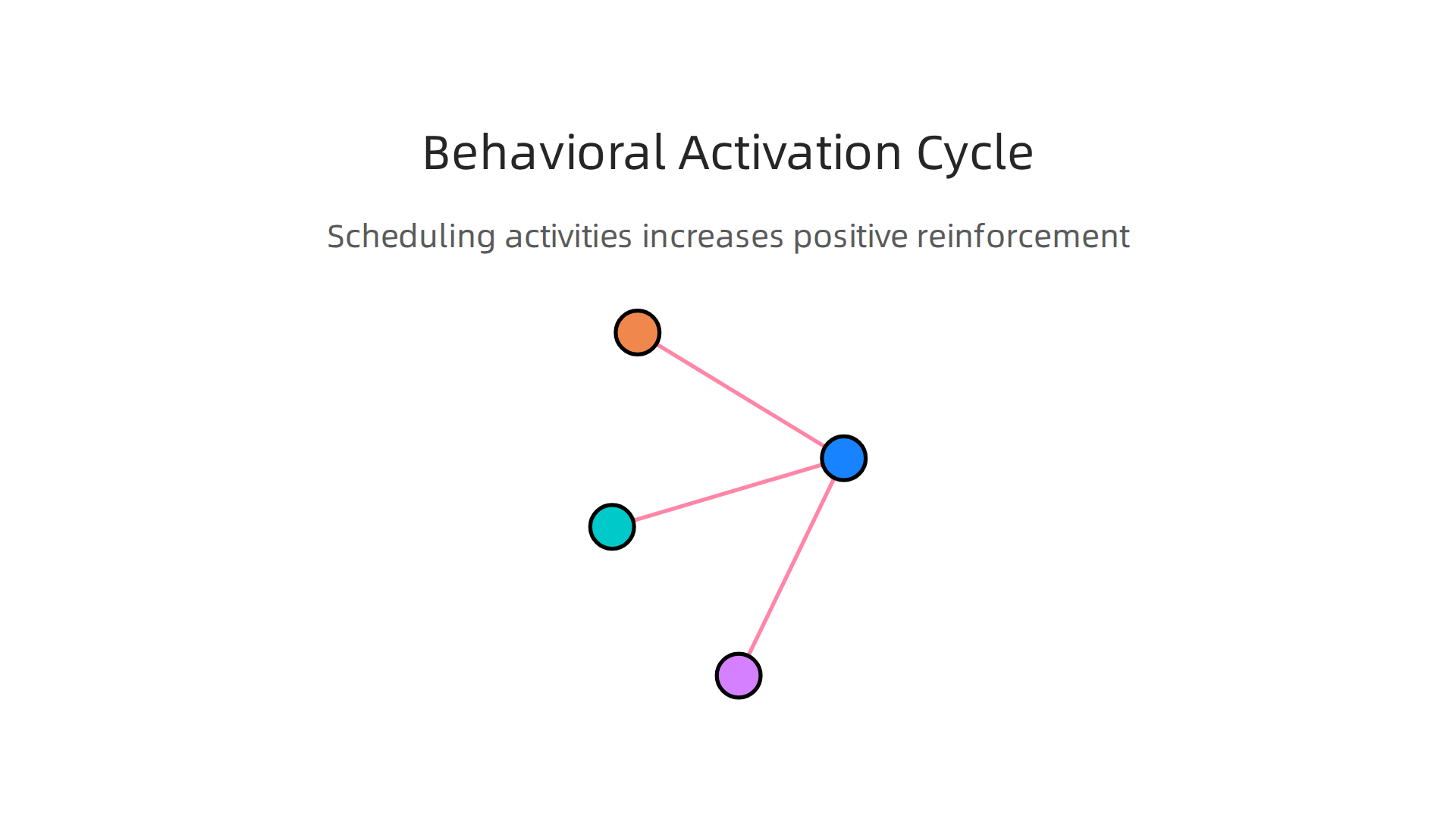 Behavioral Activation Cycle

Scheduling activities increases positive reinforcement